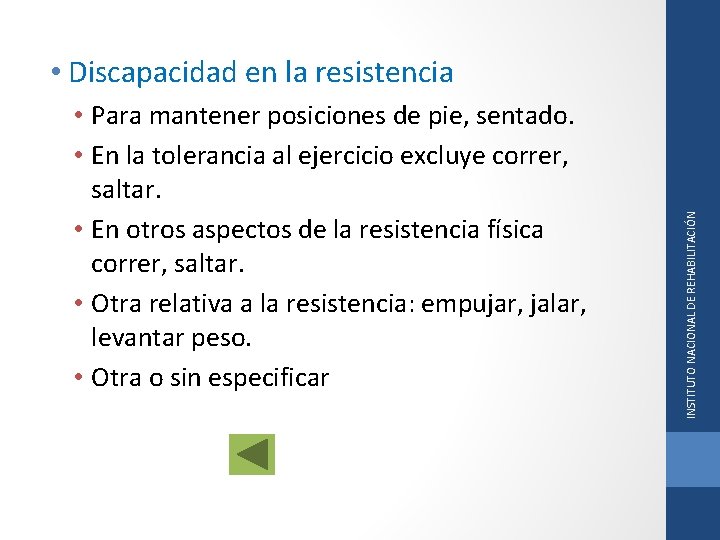 • Discapacidad en la resistencia
• Para mantener posiciones de pie, sentado.
• En la tolerancia al ejercicio excluye correr, saltar.
• En otros aspectos de la resistencia física correr, saltar.
• Otra relativa a la resistencia: empujar, jalar, levantar peso.
• Otra o sin especificar

INSTITUTO NACIONAL DE REHABILITACIÓN